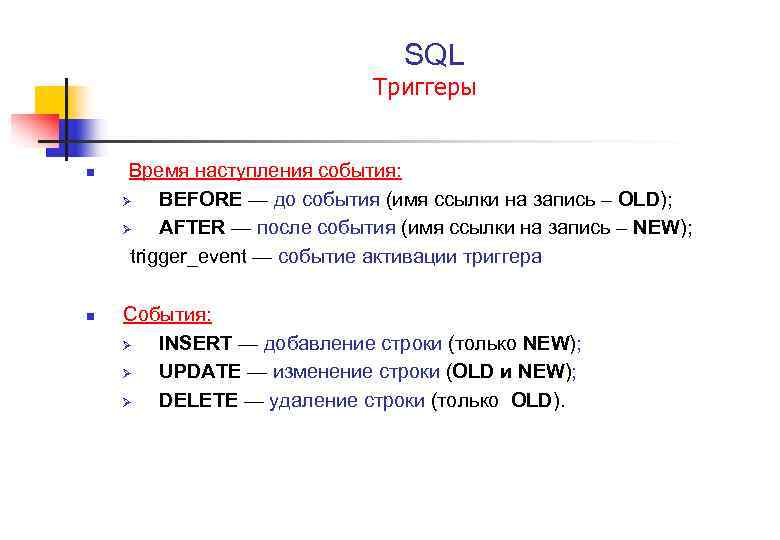 SQL
Триггеры

Время наступления события:
BEFORE — до события (имя ссылки на запись – OLD);
AFTER — после события (имя ссылки на запись – NEW);
trigger_event — событие активации триггера

События:
INSERT — добавление строки (только NEW);
UPDATE — изменение строки (OLD и NEW);
DELETE — удаление строки (только OLD).